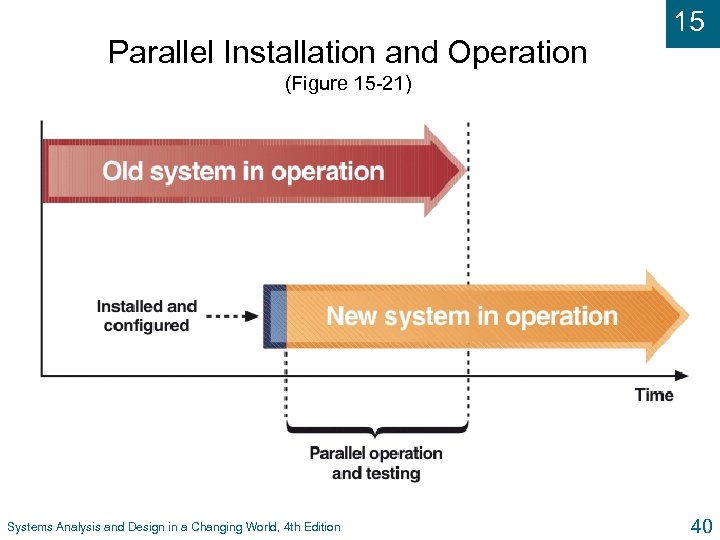 15

Parallel Installation and Operation
(Figure 15-21)

Old system in operation

Installed and configured

New system in operation

Time

Parallel operation and testing

Systems Analysis and Design in a Changing World, 4th Edition

40